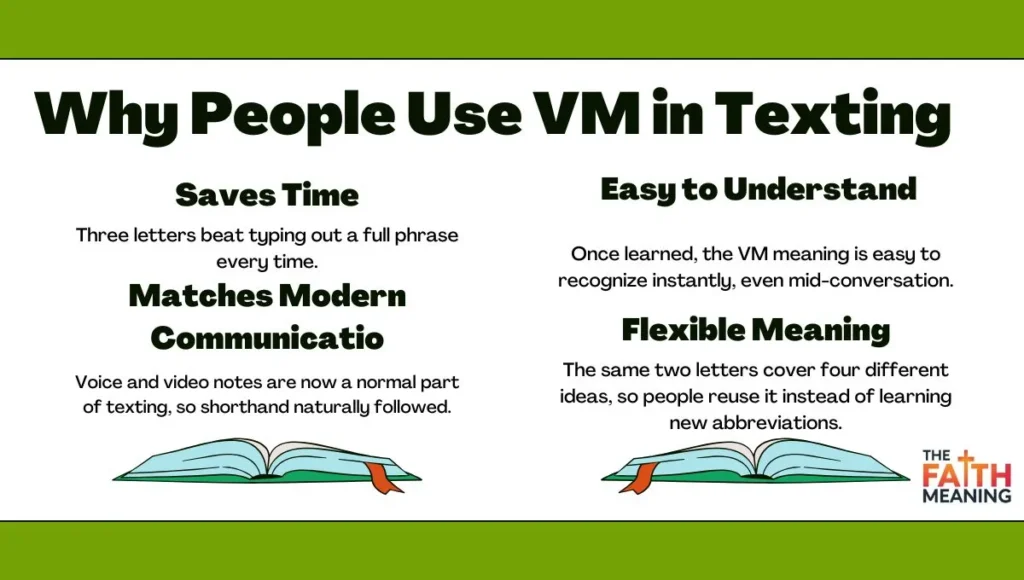 Why People Use VM in Texting

Saves Time

Three letters beat typing out a full phrase every time.

Matches Modern Communicatio

Voice and video notes are now a normal part of texting, so shorthand naturally followed.

Easy to Understand

Once learned, the VM meaning is easy to recognize instantly, even mid-conversation.

Flexible Meaning

The same two letters cover four different ideas, so people reuse it instead of learning new abbreviations.

THE FAITH MEANING